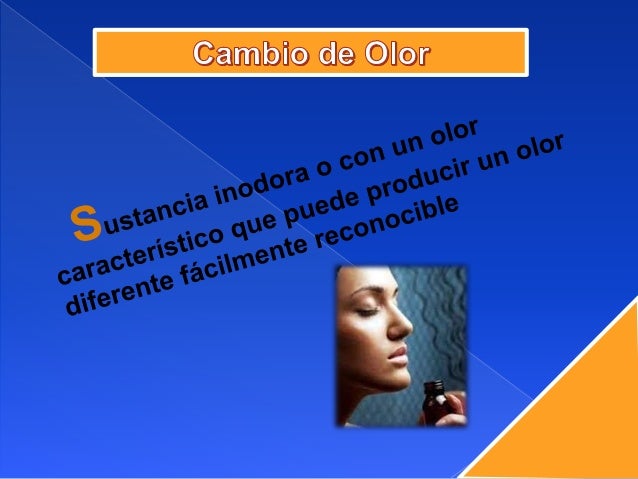 Cambio de Olor

Sustancia inodora o con un olor característico que puede producir un olor diferente fácilmente reconocible